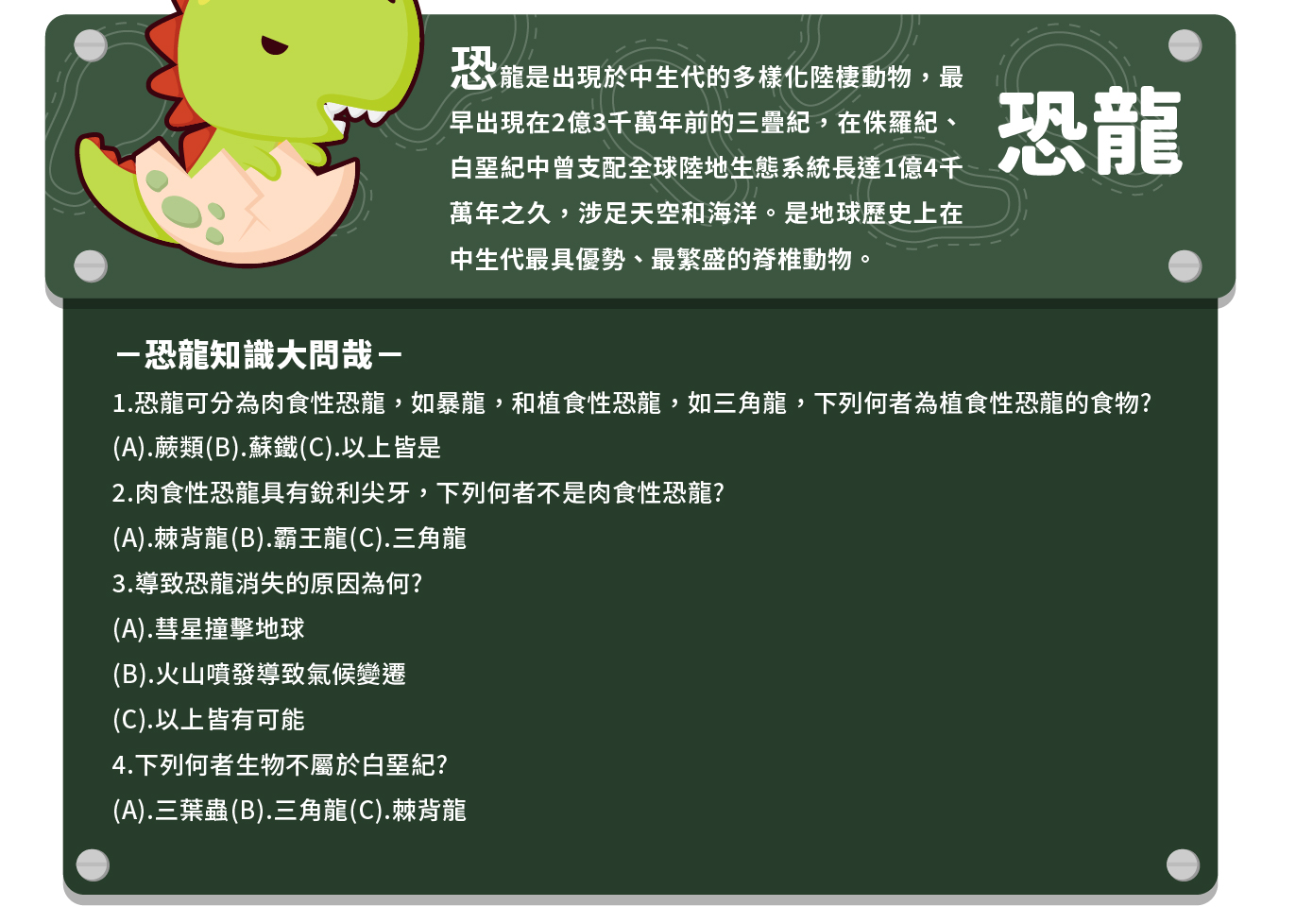 恐龍是出現於中生代的多樣化陸棲動物，最早出現在2億3千萬年前的三疊紀，在侏羅紀、白堊紀中曾支配全球陸地生態系統長達1億4千萬年之久，涉足天空和海洋。是地球歷史上在中生代最具優勢、最繁盛的脊椎動物。

恐龍

－恐龍知識大問哉－

1.恐龍可分為肉食性恐龍，如暴龍，和植食性恐龍，如三角龍，下列何者為植食性恐龍的食物?

(A).蕨類(B).蘇鐵(C).以上皆是

2.肉食性恐龍具有銳利尖牙，下列何者不是肉食性恐龍?

(A).棘背龍(B).霸王龍(C).三角龍

3.導致恐龍消失的原因為何?

(A).彗星撞擊地球

(B).火山噴發導致氣候變遷

(C).以上皆有可能

4.下列何者生物不屬於白堊紀?

(A).三葉蟲(B).三角龍(C).棘背龍